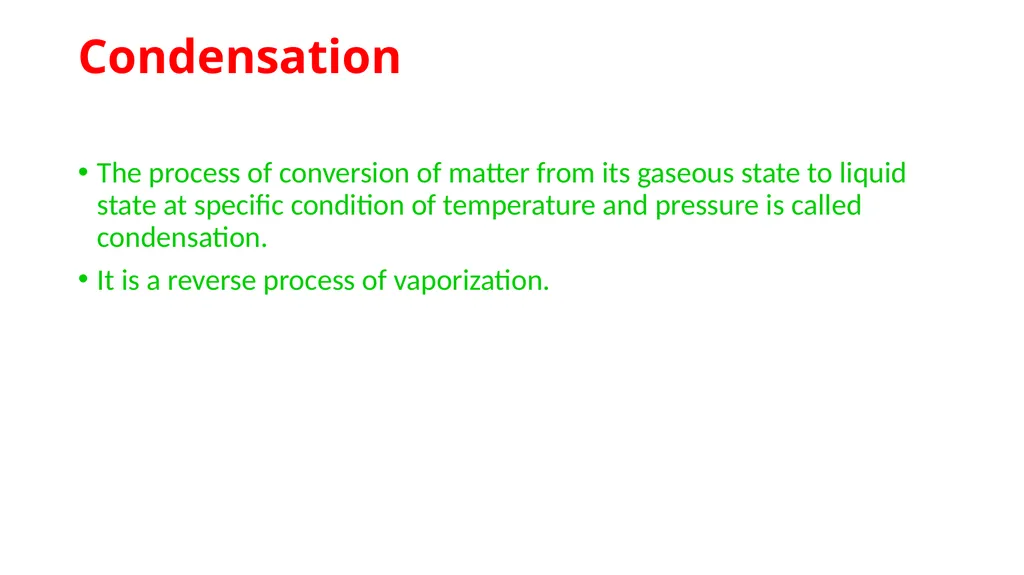 Condensation

• The process of conversion of matter from its gaseous state to liquid state at specific condition of temperature and pressure is called condensation.

• It is a reverse process of vaporization.